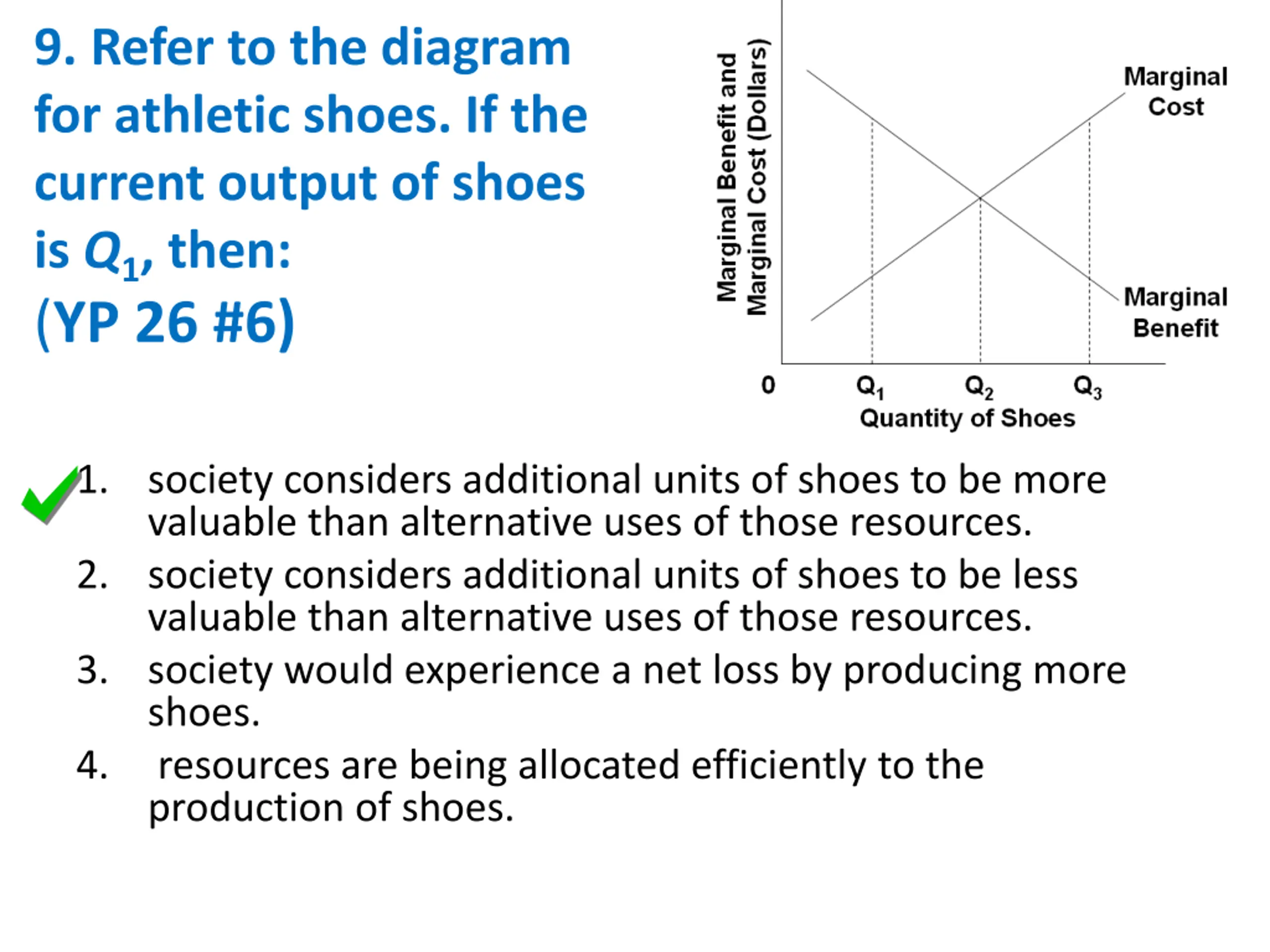 9. Refer to the diagram for athletic shoes. If the current output of shoes is $Q_1$, then:
(YP 26 #6)

Marginal Benefit and Marginal Cost (Dollars)

Marginal Cost

Marginal Benefit

0

$Q_1$

$Q_2$

$Q_3$

Quantity of Shoes

1. society considers additional units of shoes to be more valuable than alternative uses of those resources.

2. society considers additional units of shoes to be less valuable than alternative uses of those resources.

3. society would experience a net loss by producing more shoes.

4. resources are being allocated efficiently to the production of shoes.